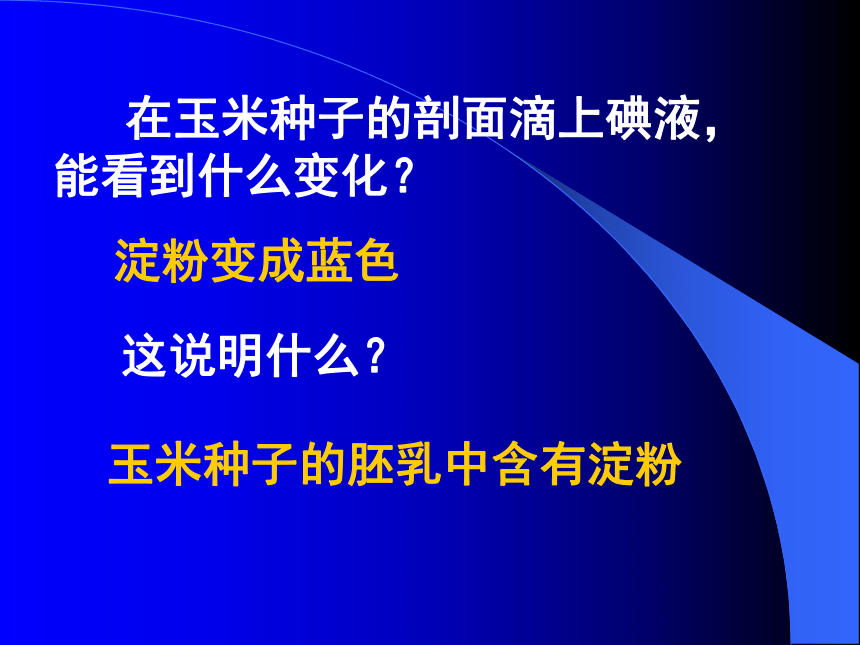 在玉米种子的剖面滴上碘液，能看到什么变化？

淀粉变成蓝色

这说明什么？

玉米种子的胚乳中含有淀粉